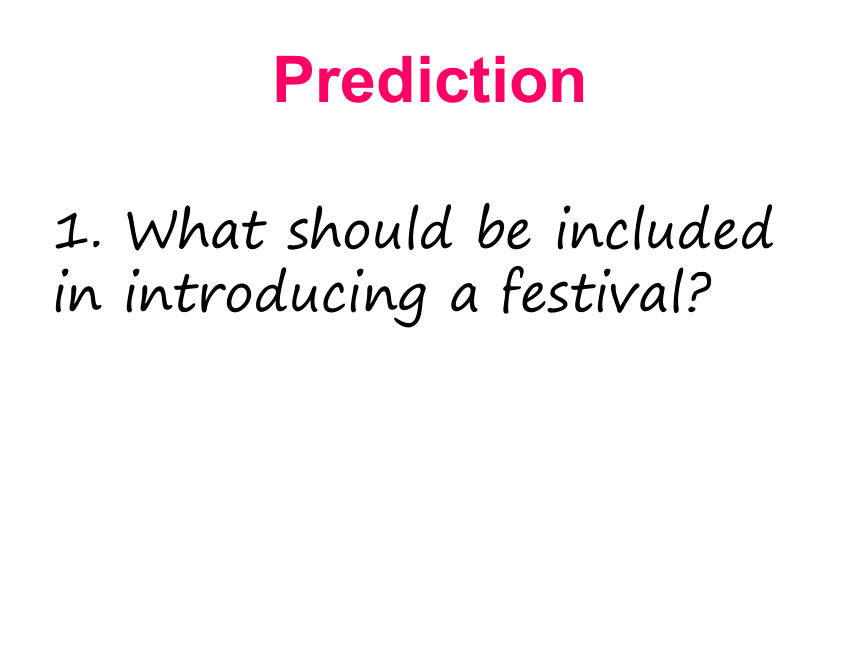 Prediction

1. What should be included in introducing a festival?